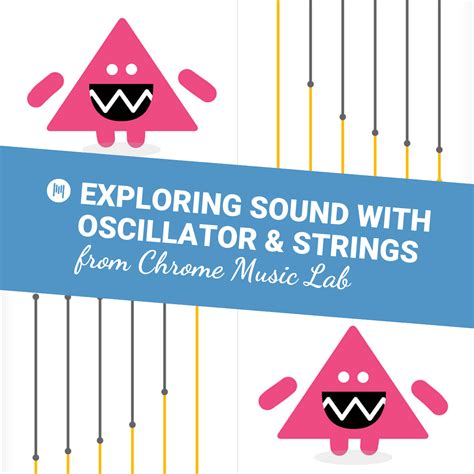 EXPLORING SOUND WITH OSCILLATOR & STRINGS
from Chrome Music Lab